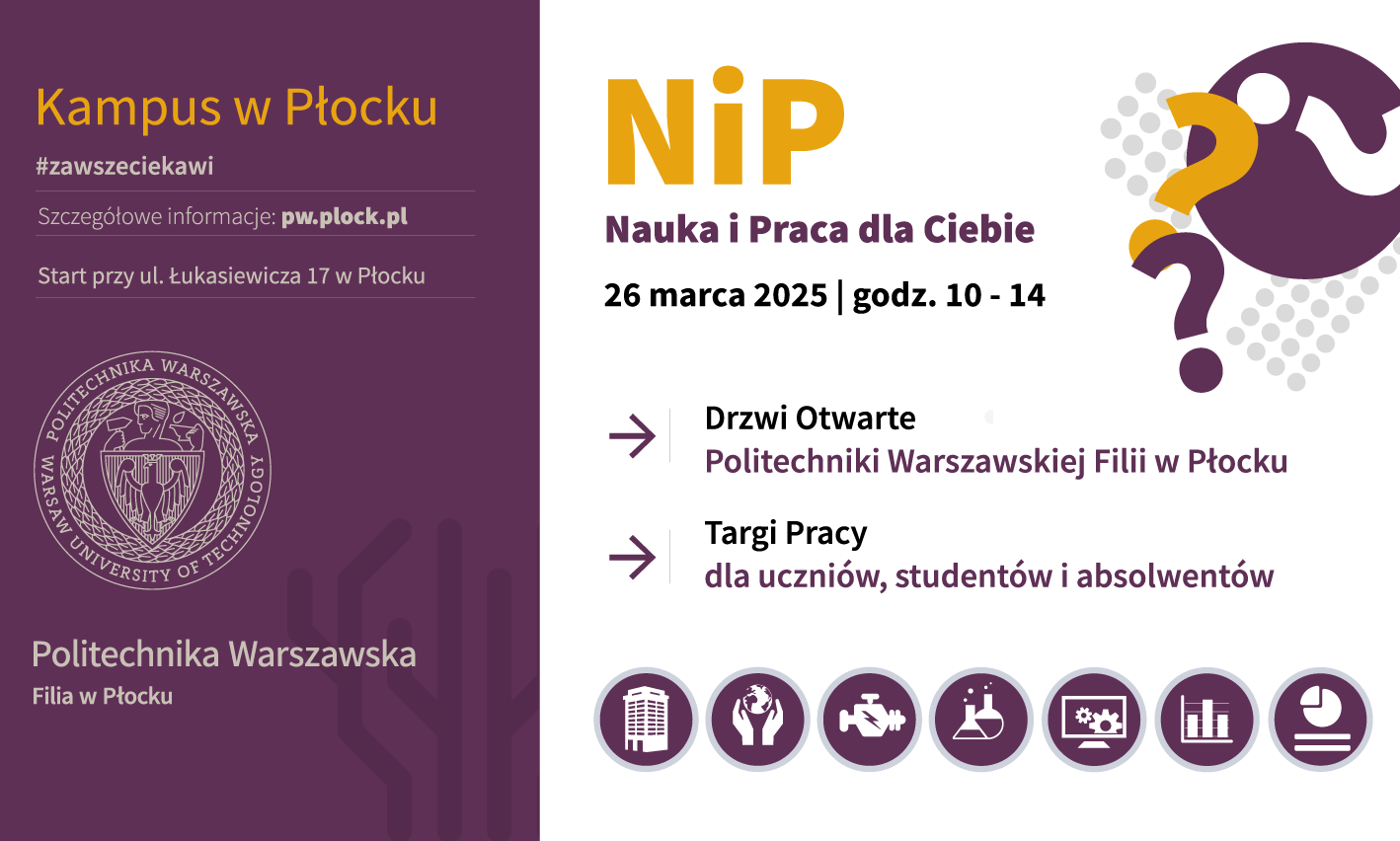 Kampus w Płocku

#zawszeciekawi

Szczegółowe informacje: pw.plock.pl

Start przy ul. Łukasiewicza 17 w Płocku

POLITECHNIKA WARSZAWSKA
WARSAW UNIVERSITY OF TECHNOLOGY

Politechnika Warszawska
Filia w Płocku

NiP
Nauka i Praca dla Ciebie
26 marca 2025 | godz. 10 - 14

Drzwi Otwarte
Politechniki Warszawskiej Filii w Płocku

Targi Pracy
dla uczniów, studentów i absolwentów